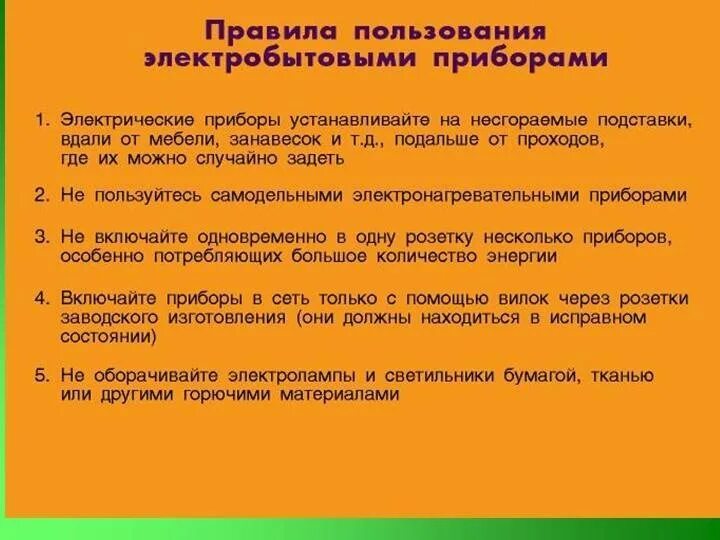 Правила пользования электробытовыми приборами

1. Электрические приборы устанавливайте на несгораемые подставки, вдали от мебели, занавесок и т.д., подальше от проходов, где их можно случайно задеть

2. Не пользуйтесь самодельными электронагревательными приборами

3. Не включайте одновременно в одну розетку несколько приборов, особенно потребляющих большое количество энергии

4. Включайте приборы в сеть только с помощью вилок через розетки заводского изготовления (они должны находиться в исправном состоянии)

5. Не оборачивайте электролампы и светильники бумагой, тканью или другими горючими материалами